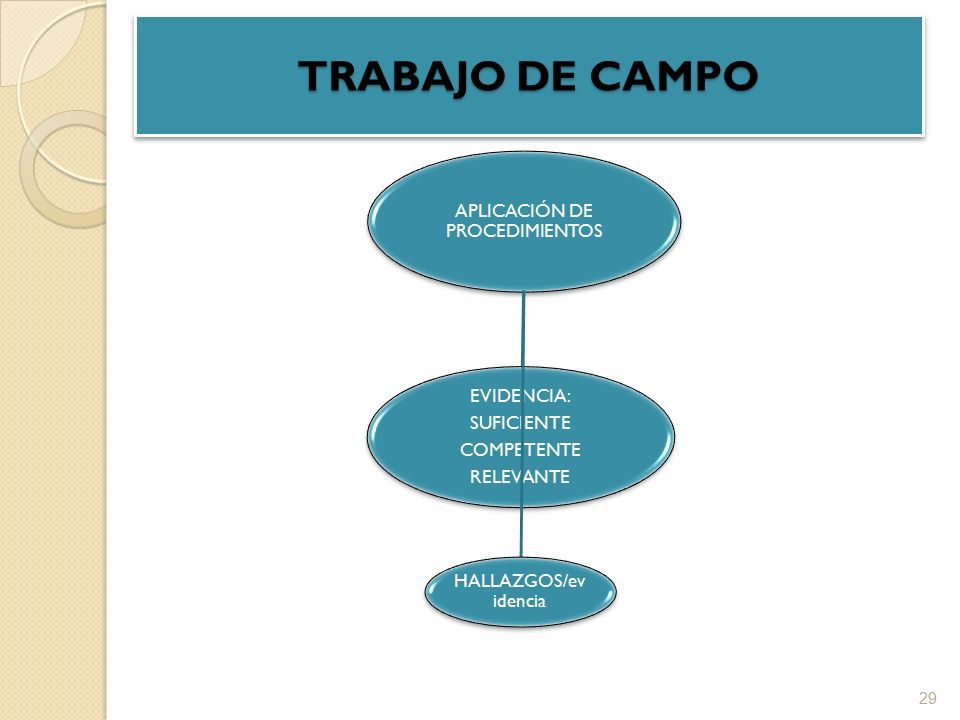 TRABAJO DE CAMPO

APLICACIÓN DE PROCEDIMIENTOS

EVIDENCIA:
SUFICIENTE
COMPETENTE
RELEVANTE

HALLAZGOS/evidencia

29